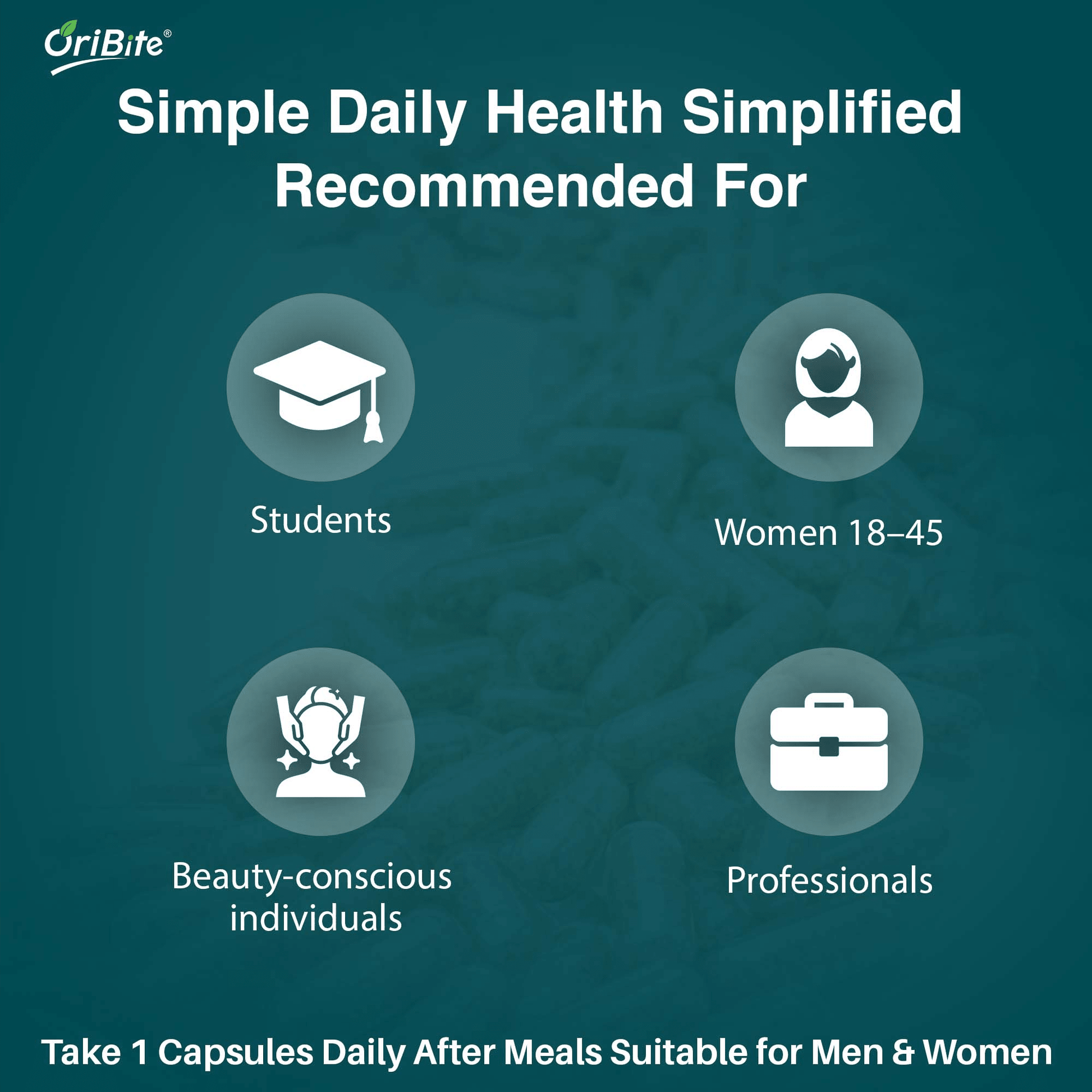 OriBite®

Simple Daily Health Simplified Recommended For

Students

Women 18–45

Beauty-conscious individuals

Professionals

Take 1 Capsules Daily After Meals Suitable for Men & Women